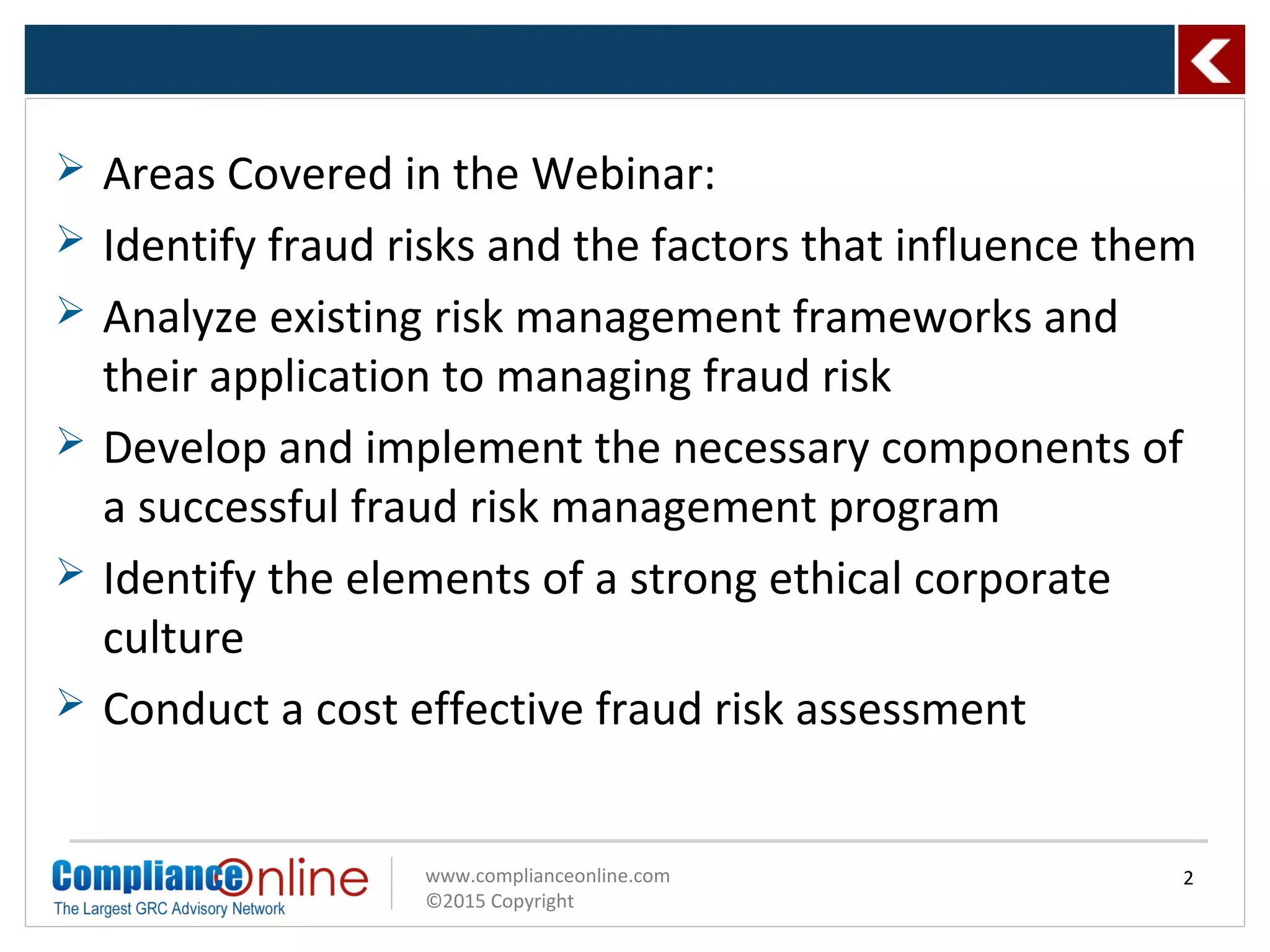 ➢ Areas Covered in the Webinar:

➢ Identify fraud risks and the factors that influence them

➢ Analyze existing risk management frameworks and their application to managing fraud risk

➢ Develop and implement the necessary components of a successful fraud risk management program

➢ Identify the elements of a strong ethical corporate culture

➢ Conduct a cost effective fraud risk assessment

ComplianceOnline
The Largest GRC Advisory Network

www.complianceonline.com
©2015 Copyright

2